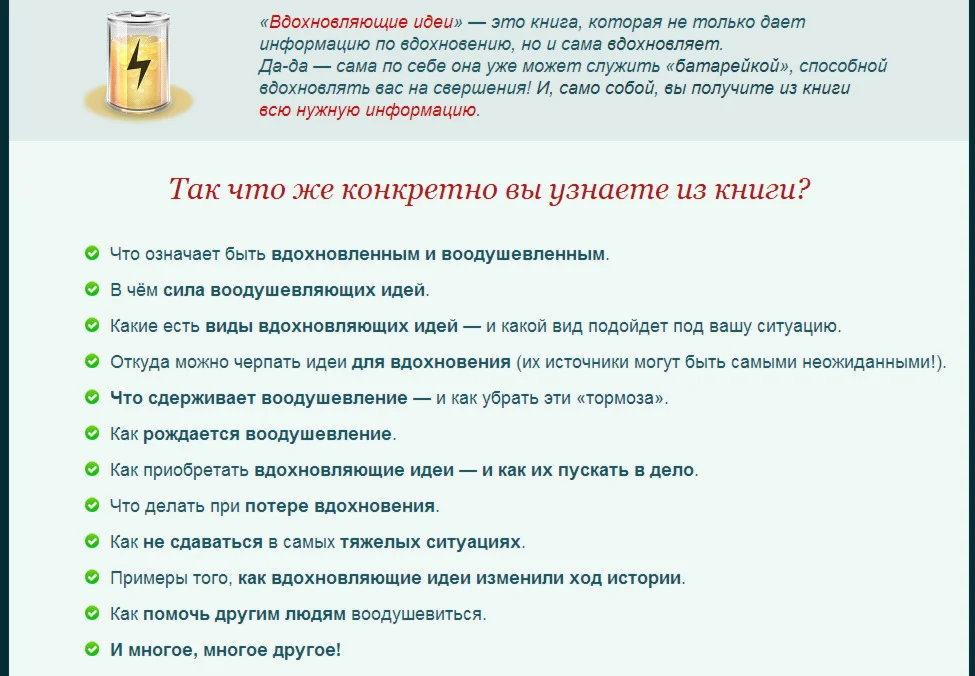 «Вдохновляющие идеи» — это книга, которая не только дает информацию по вдохновению, но и сама вдохновляет. Да-да — сама по себе она уже может служить «батарейкой», способной вдохновлять вас на свершения! И, само собой, вы получите из книги всю нужную информацию.

Так что же конкретно вы узнаете из книги?

Что означает быть вдохновленным и воодушевленным.

В чём сила воодушевляющих идей.

Какие есть виды вдохновляющих идей — и какой вид подойдет под вашу ситуацию.

Откуда можно черпать идеи для вдохновения (их источники могут быть самыми неожиданными!).

Что сдерживает воодушевление — и как убрать эти «тормоза».

Как рождается воодушевление.

Как приобретать вдохновляющие идеи — и как их пускать в дело.

Что делать при потере вдохновения.

Как не сдаваться в самых тяжелых ситуациях.

Примеры того, как вдохновляющие идеи изменили ход истории.

Как помочь другим людям воодушевиться.

И многое, многое другое!